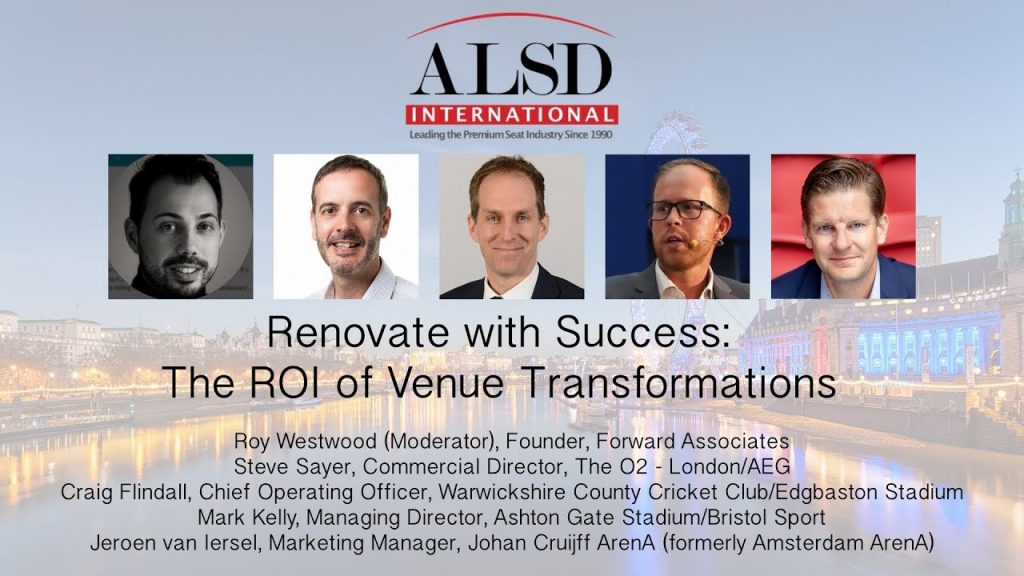 ALSD
INTERNATIONAL
Leading the Premium Seat Industry Since 1990

Renovate with Success:
The ROI of Venue Transformations

Roy Westwood (Moderator), Founder, Forward Associates
Steve Sayer, Commercial Director, The O2 - London/AEG
Craig Flindall, Chief Operating Officer, Warwickshire County Cricket Club/Edgbaston Stadium
Mark Kelly, Managing Director, Ashton Gate Stadium/Bristol Sport
Jeroen van Iersel, Marketing Manager, Johan Cruijff ArenA (formerly Amsterdam ArenA)